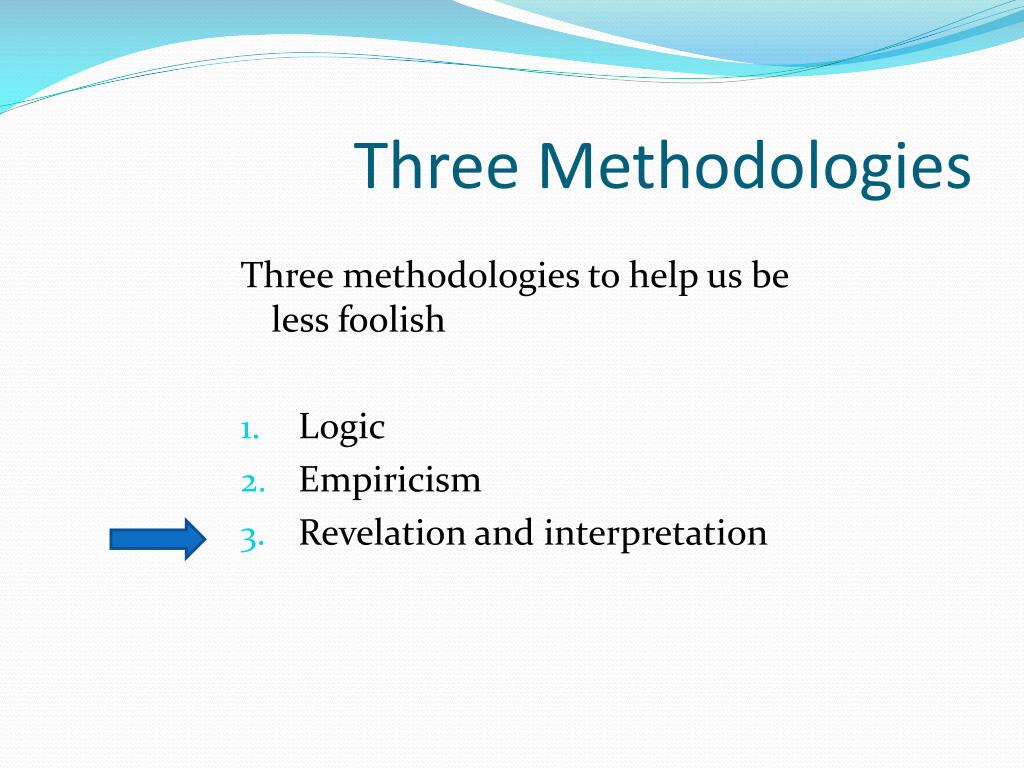 Three Methodologies

Three methodologies to help us be less foolish

1. Logic
2. Empiricism
3. Revelation and interpretation